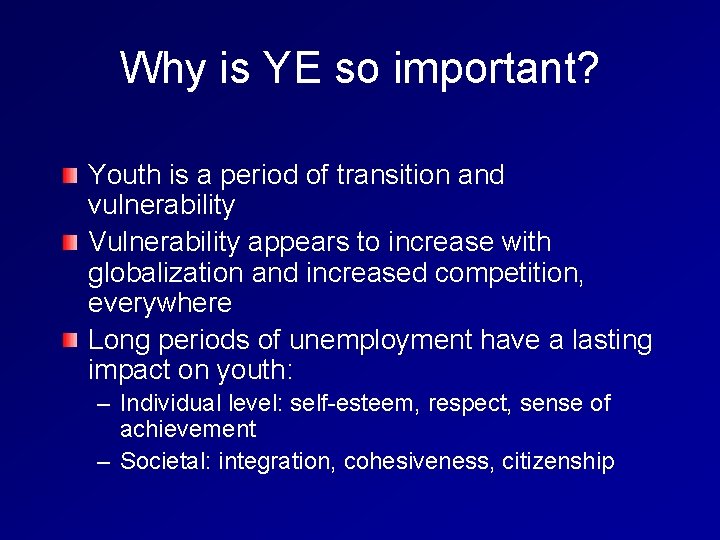 Why is YE so important?

Youth is a period of transition and vulnerability

Vulnerability appears to increase with globalization and increased competition, everywhere

Long periods of unemployment have a lasting impact on youth:

– Individual level: self-esteem, respect, sense of achievement

– Societal: integration, cohesiveness, citizenship